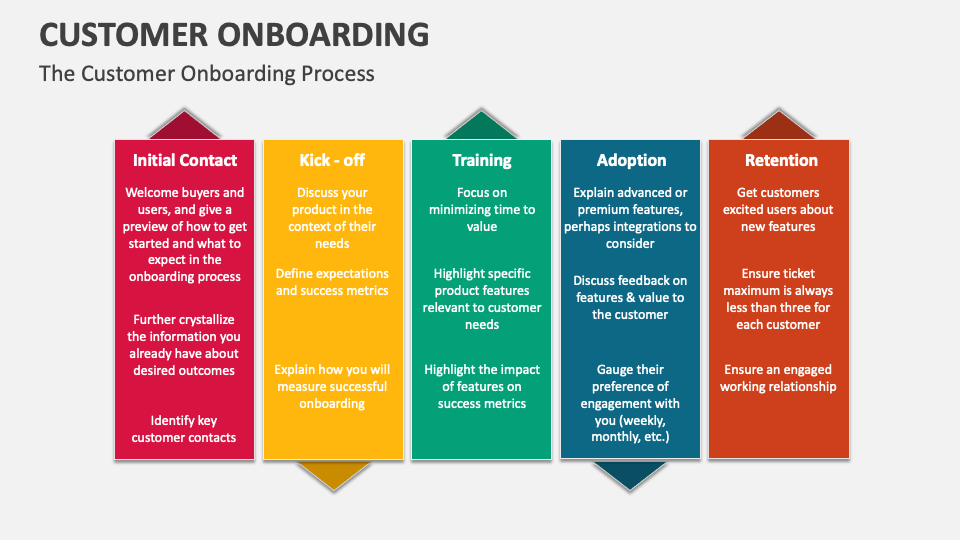 CUSTOMER ONBOARDING

The Customer Onboarding Process

Initial Contact

Welcome buyers and users, and give a preview of how to get started and what to expect in the onboarding process

Further crystallize the information you already have about desired outcomes

Identify key customer contacts

Kick - off

Discuss your product in the context of their needs

Define expectations and success metrics

Explain how you will measure successful onboarding

Training

Focus on minimizing time to value

Highlight specific product features relevant to customer needs

Highlight the impact of features on success metrics

Adoption

Explain advanced or premium features, perhaps integrations to consider

Discuss feedback on features & value to the customer

Gauge their preference of engagement with you (weekly, monthly, etc.)

Retention

Get customers excited users about new features

Ensure ticket maximum is always less than three for each customer

Ensure an engaged working relationship